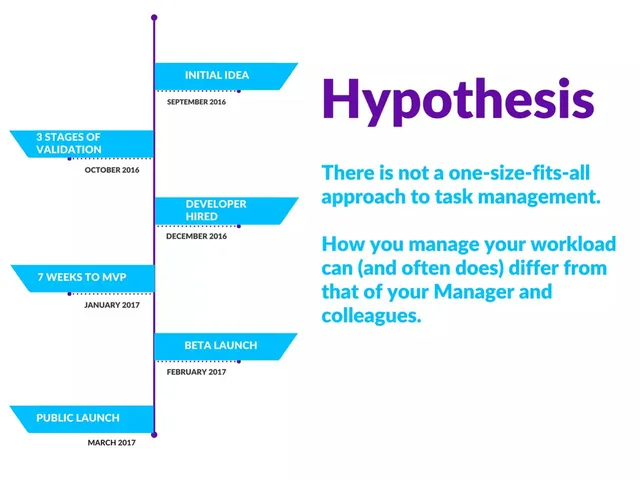 INITIAL IDEA
SEPTEMBER 2016

3 STAGES OF VALIDATION
OCTOBER 2016

DEVELOPER HIRED
DECEMBER 2016

7 WEEKS TO MVP
JANUARY 2017

BETA LAUNCH
FEBRUARY 2017

PUBLIC LAUNCH
MARCH 2017

Hypothesis

There is not a one-size-fits-all approach to task management.

How you manage your workload can (and often does) differ from that of your Manager and colleagues.